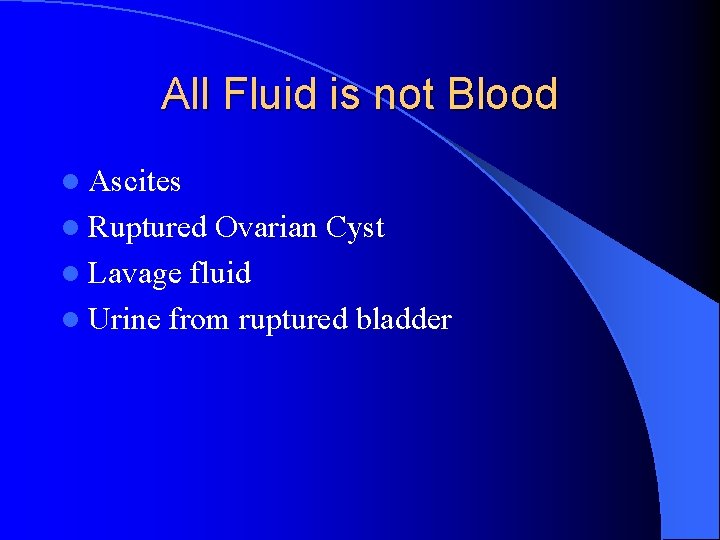 All Fluid is not Blood

- Ascites
- Ruptured Ovarian Cyst
- Lavage fluid
- Urine from ruptured bladder